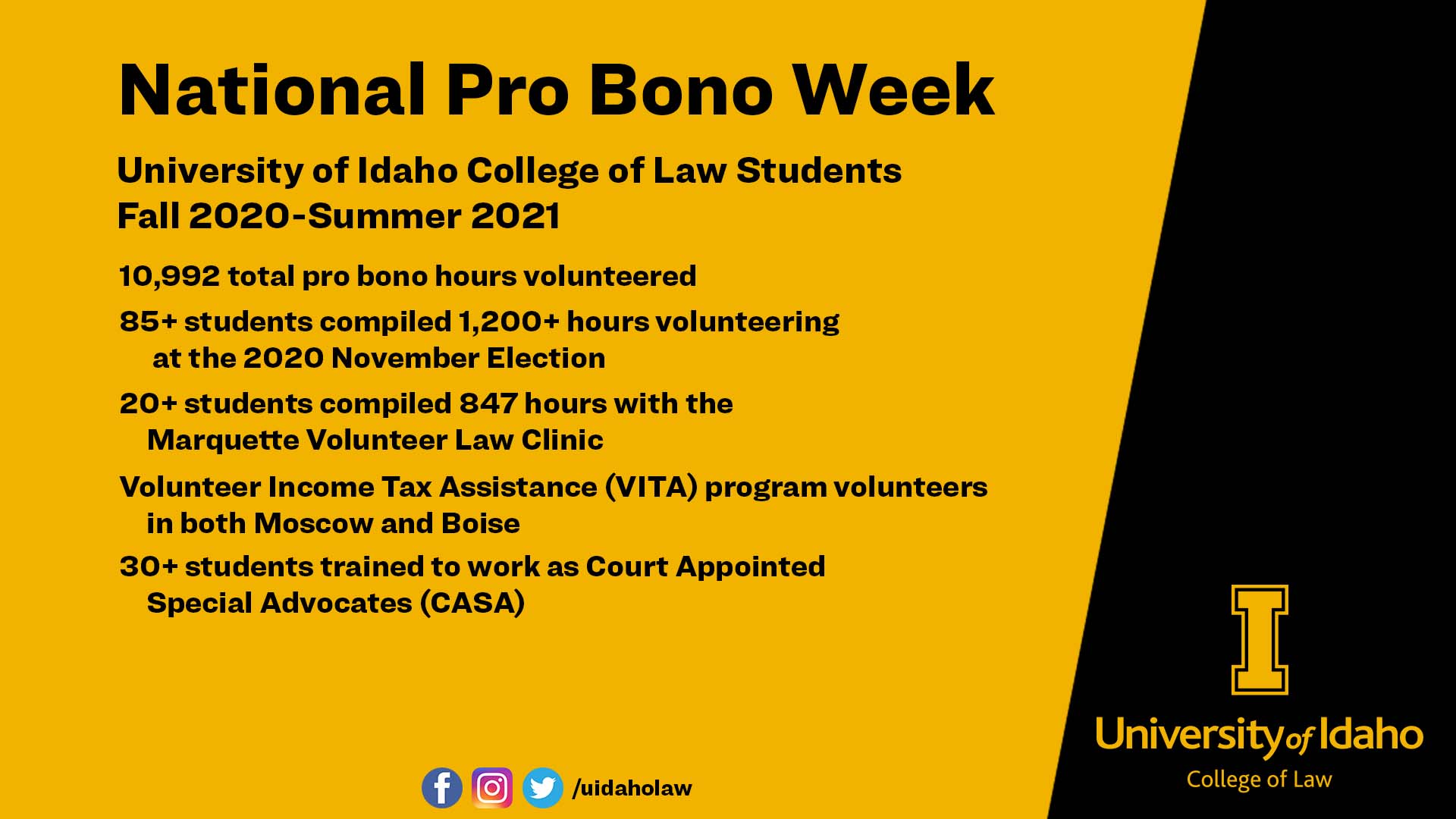 National Pro Bono Week

University of Idaho College of Law Students
Fall 2020-Summer 2021

10,992 total pro bono hours volunteered

85+ students compiled 1,200+ hours volunteering at the 2020 November Election

20+ students compiled 847 hours with the Marquette Volunteer Law Clinic

Volunteer Income Tax Assistance (VITA) program volunteers in both Moscow and Boise

30+ students trained to work as Court Appointed Special Advocates (CASA)

/uidaholaw

I
University of Idaho
College of Law